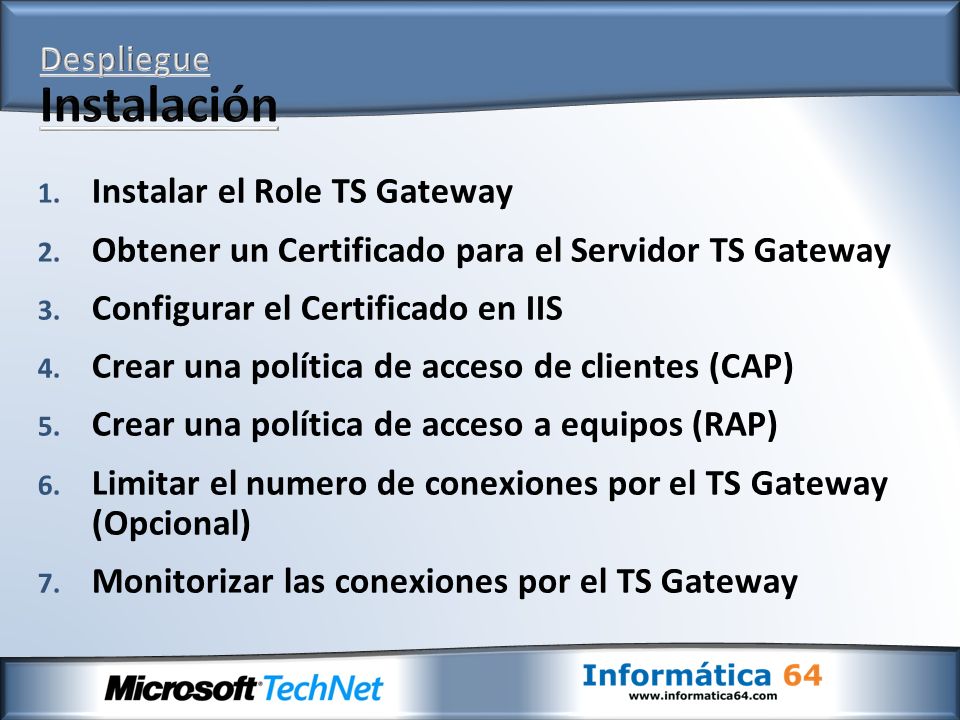 Despliegue
Instalación

1. Instalar el Role TS Gateway
2. Obtener un Certificado para el Servidor TS Gateway
3. Configurar el Certificado en IIS
4. Crear una política de acceso de clientes (CAP)
5. Crear una política de acceso a equipos (RAP)
6. Limitar el numero de conexiones por el TS Gateway (Opcional)
7. Monitorizar las conexiones por el TS Gateway

Microsoft TechNet

Informática 64
www.informatica64.com